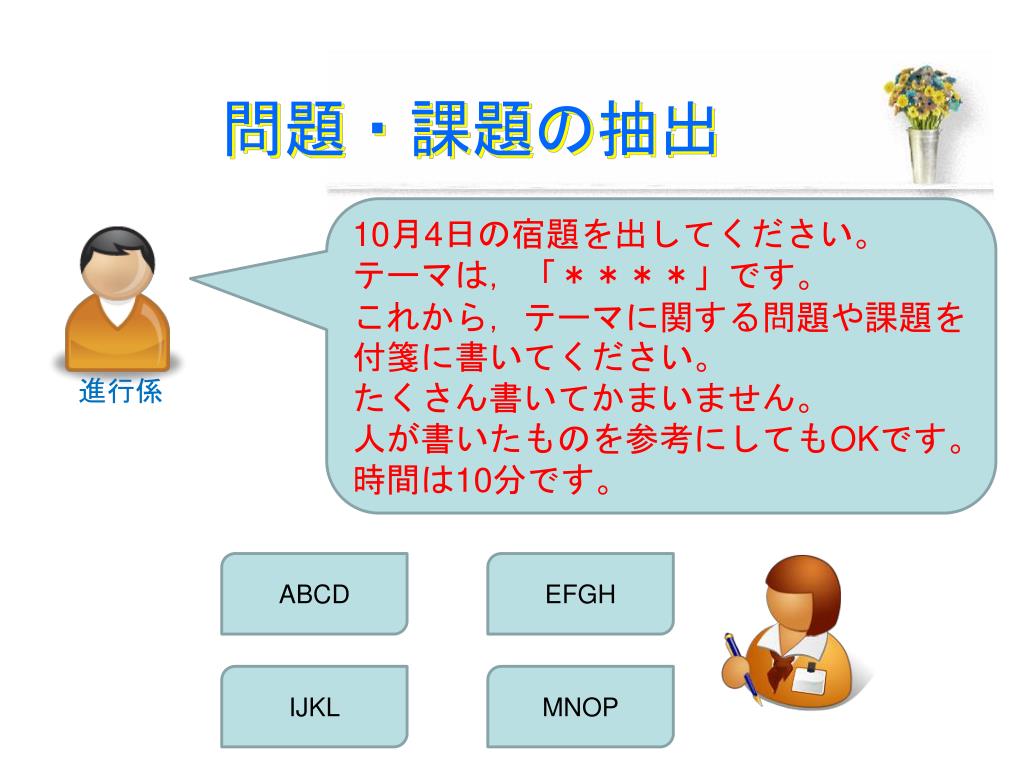 問題・課題の抽出

進行係

10月4日の宿題を出してください。
テーマは，「＊＊＊＊」です。
これから，テーマに関する問題や課題を付箋に書いてください。
たくさん書いてかまいません。
人が書いたものを参考にしてもOKです。
時間は10分です。

ABCD

EFGH

IJKL

MNOP